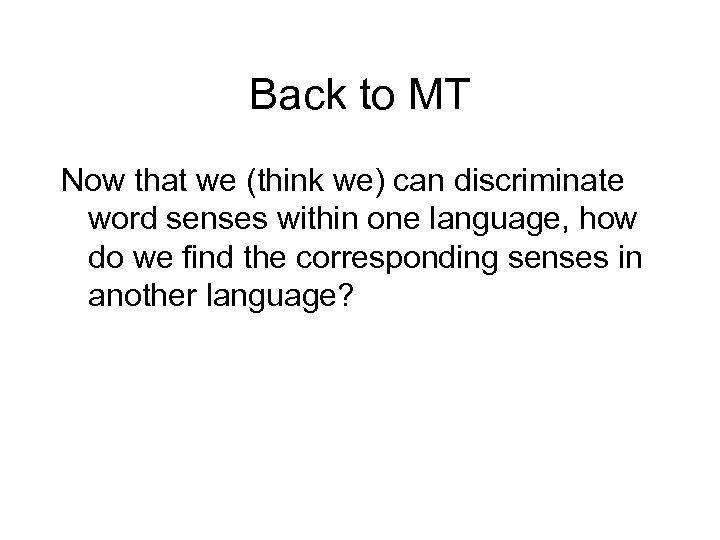 Back to MT

Now that we (think we) can discriminate word senses within one language, how do we find the corresponding senses in another language?